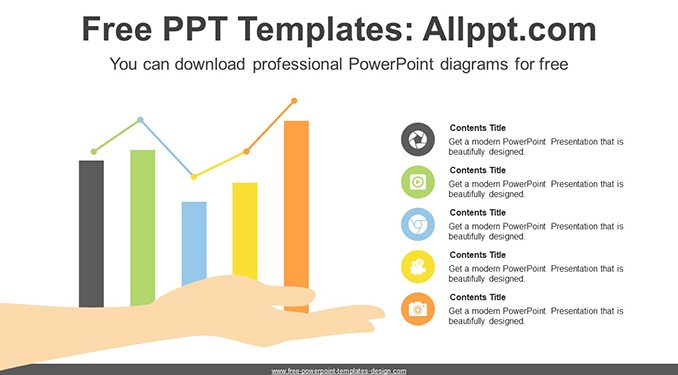 Free PPT Templates: Allppt.com

You can download professional PowerPoint diagrams for free

Contents Title
Get a modern PowerPoint Presentation that is beautifully designed.

Contents Title
Get a modern PowerPoint Presentation that is beautifully designed.

Contents Title
Get a modern PowerPoint Presentation that is beautifully designed.

Contents Title
Get a modern PowerPoint Presentation that is beautifully designed.

Contents Title
Get a modern PowerPoint Presentation that is beautifully designed.

www.free-powerpoint-templates-design.com